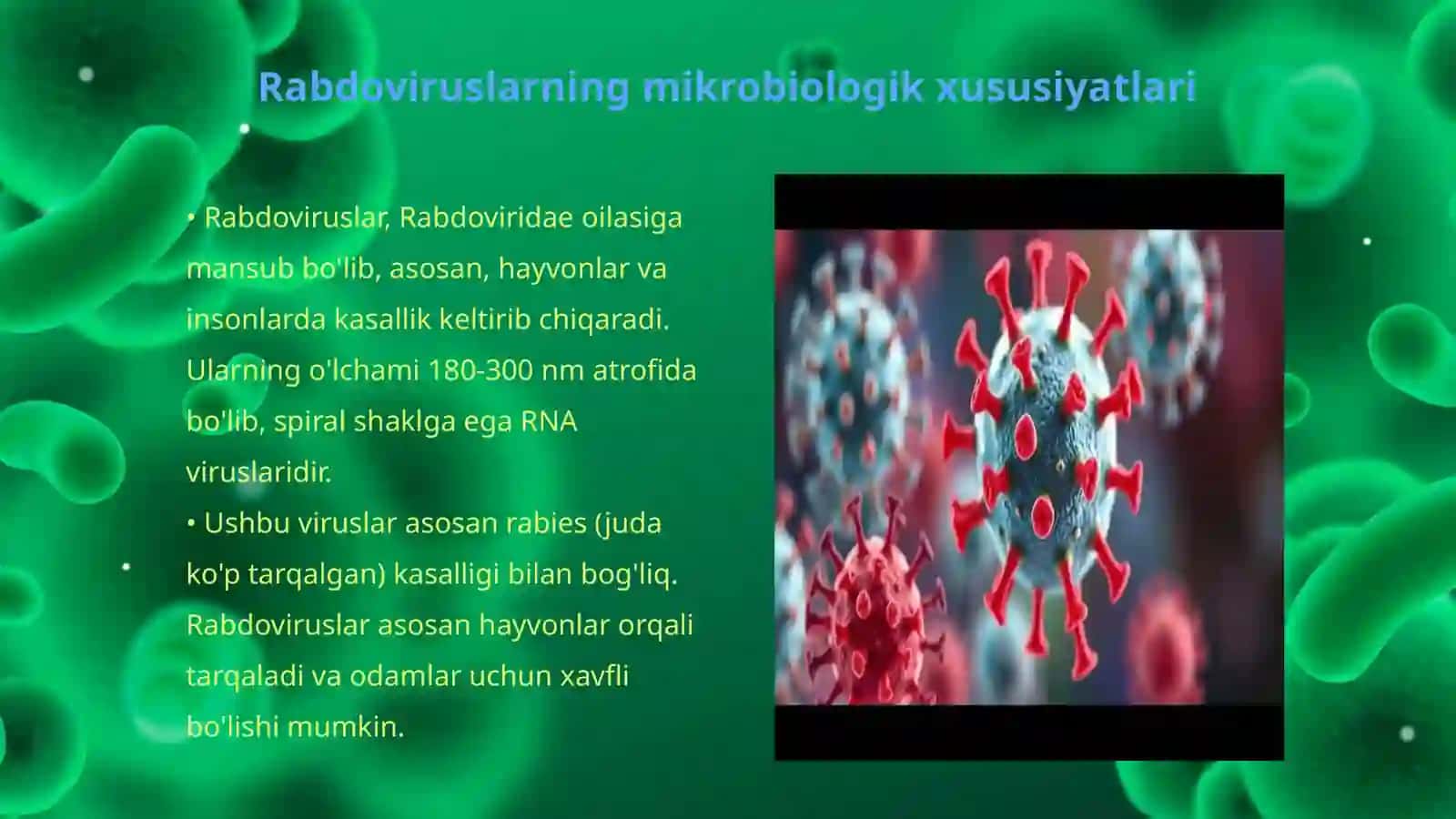 Rabdoviruslarning mikrobiologik xususiyatlari

• Rabdoviruslar, Rabdoviridae oilasiga mansub bo'lib, asosan, hayvonlar va insonlarda kasallik keltirib chiqaradi. Ularning o'lchami 180-300 nm atrofida bo'lib, spiral shaklga ega RNA viruslaridir.

• Ushbu viruslar asosan rabies (juda ko'p tarqalgan) kasalligi bilan bog'liq. Rabdoviruslar asosan hayvonlar orqali tarqaladi va odamlar uchun xavfli bo'lishi mumkin.